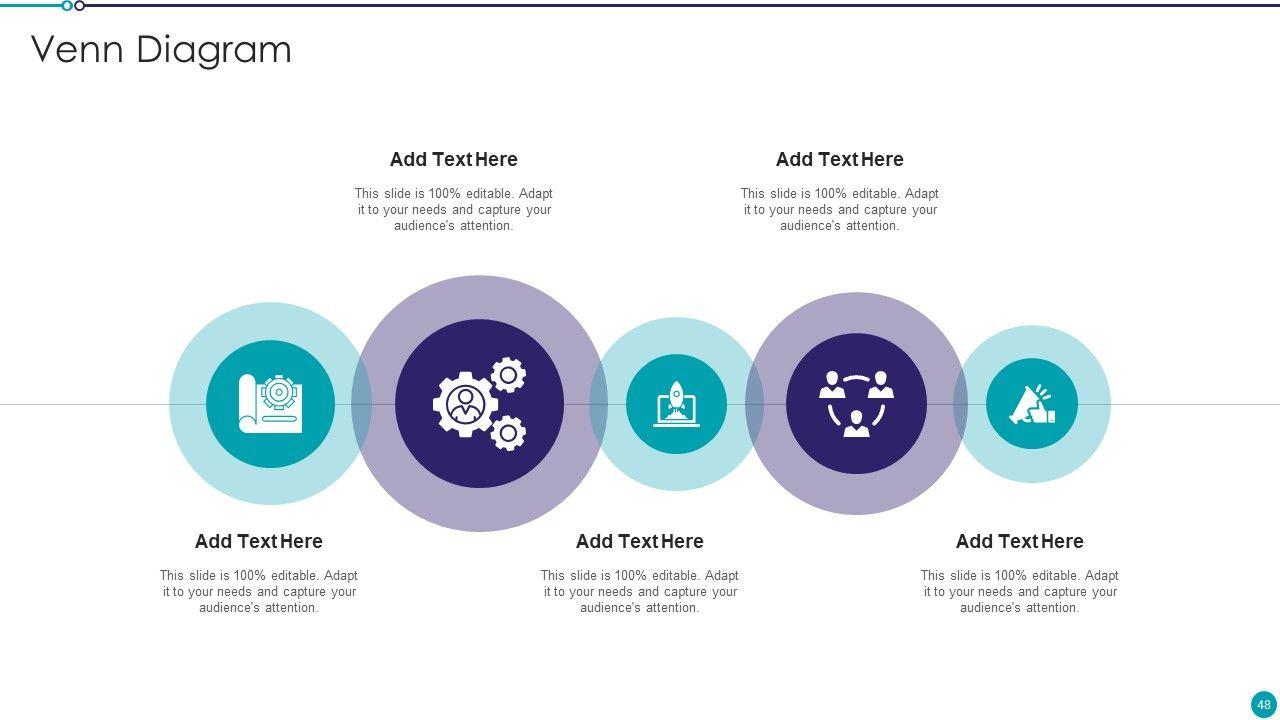 Venn Diagram

Add Text Here

This slide is 100% editable. Adapt it to your needs and capture your audience's attention.

Add Text Here

This slide is 100% editable. Adapt it to your needs and capture your audience's attention.

Add Text Here

This slide is 100% editable. Adapt it to your needs and capture your audience's attention.

Add Text Here

This slide is 100% editable. Adapt it to your needs and capture your audience's attention.

Add Text Here

This slide is 100% editable. Adapt it to your needs and capture your audience's attention.

48